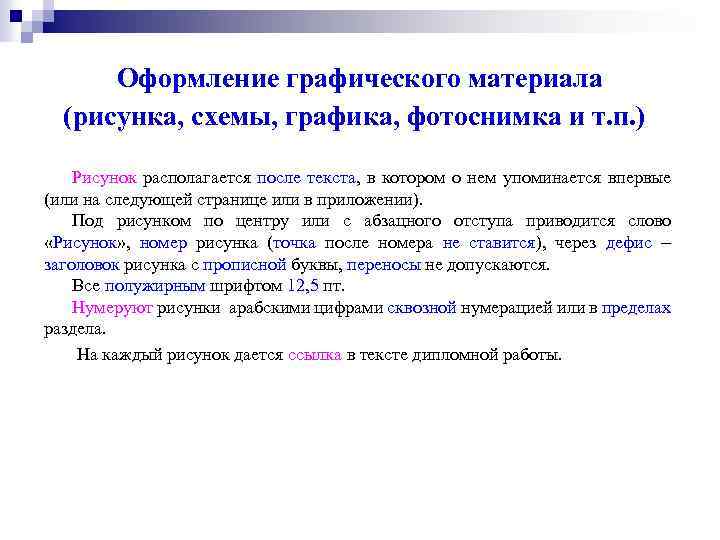 Оформление графического материала (рисунка, схемы, графика, фотоснимка и т.п.)

Рисунок располагается после текста, в котором о нем упоминается впервые (или на следующей странице или в приложении).

Под рисунком по центру или с абзацного отступа приводится слово «Рисунок», номер рисунка (точка после номера не ставится), через дефис – заголовок рисунка с прописной буквы, переносы не допускаются.

Все полужирным шрифтом 12,5 пт.

Нумеруют рисунки арабскими цифрами сквозной нумерацией или в пределах раздела.

На каждый рисунок дается ссылка в тексте дипломной работы.